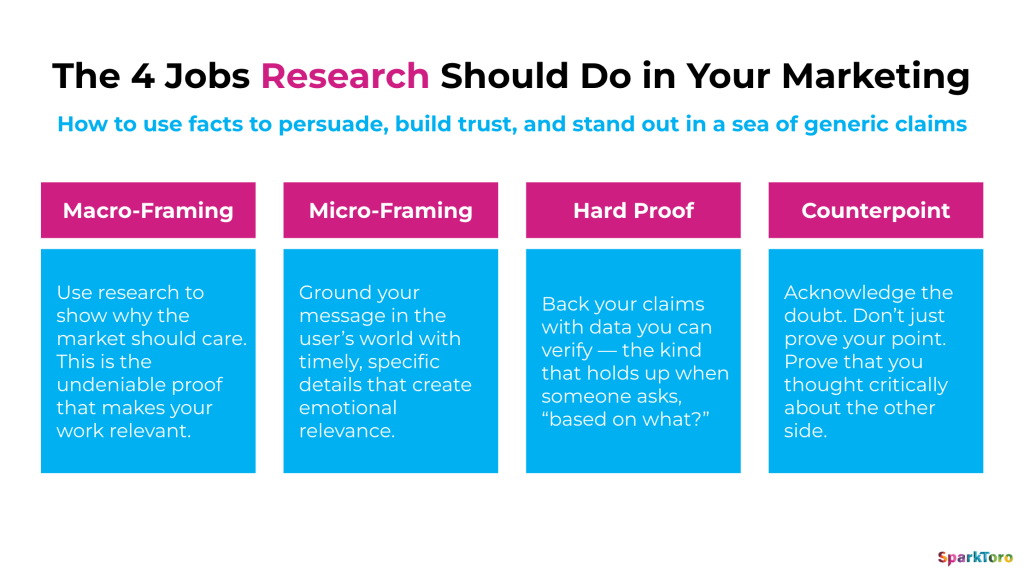 The 4 Jobs Research Should Do in Your Marketing

How to use facts to persuade, build trust, and stand out in a sea of generic claims

Macro-Framing

Use research to show why the market should care. This is the undeniable proof that makes your work relevant.

Micro-Framing

Ground your message in the user's world with timely, specific details that create emotional relevance.

Hard Proof

Back your claims with data you can verify — the kind that holds up when someone asks, "based on what?"

Counterpoint

Acknowledge the doubt. Don't just prove your point. Prove that you thought critically about the other side.

SparkToro